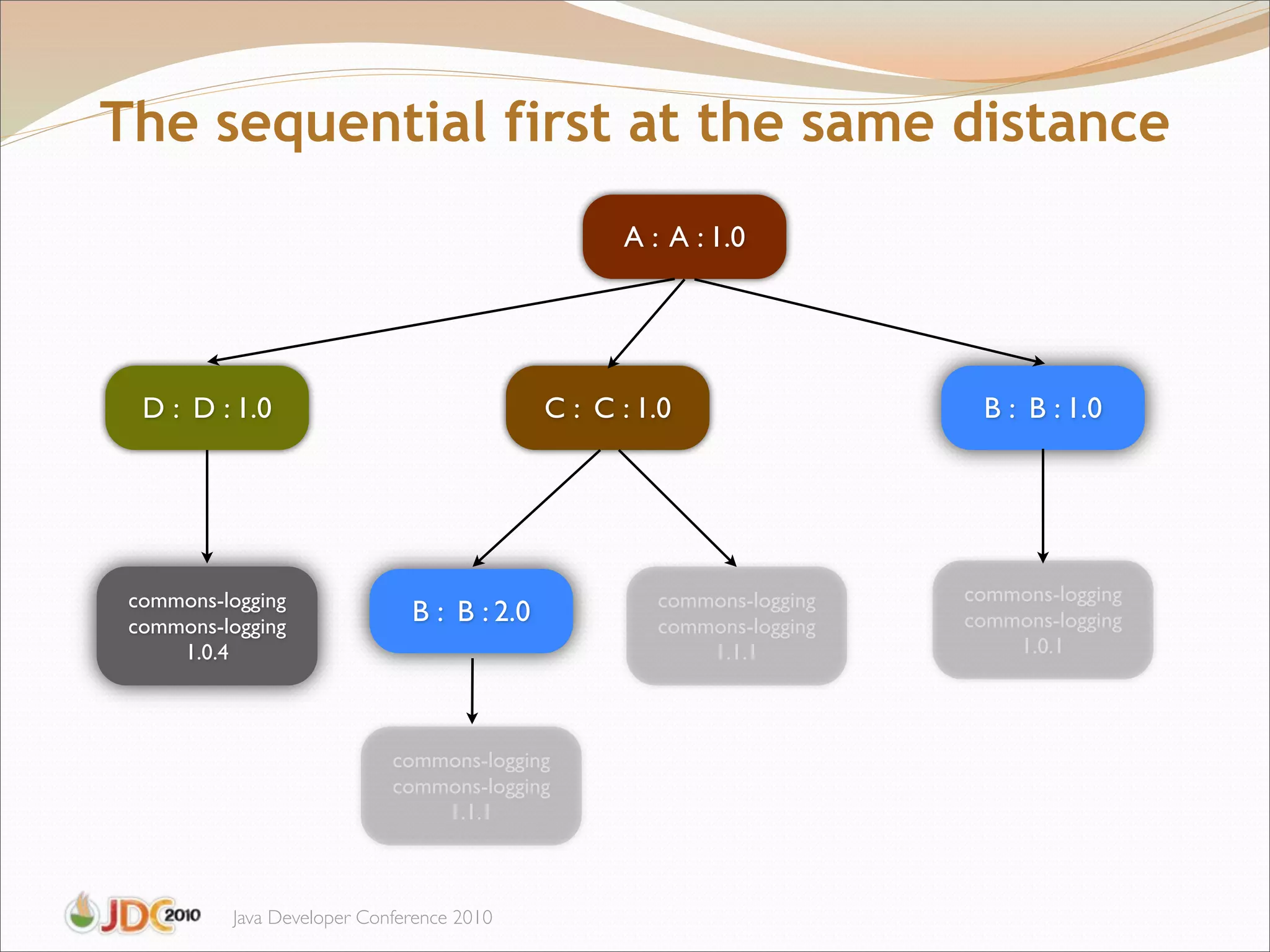 The sequential first at the same distance

A : A : 1.0

D : D : 1.0

C : C : 1.0

B : B : 1.0

commons-logging
commons-logging
1.0.4

B : B : 2.0

commons-logging
commons-logging
1.1.1

commons-logging
commons-logging
1.0.1

commons-logging
commons-logging
1.1.1

JDC 2010

Java Developer Conference 2010